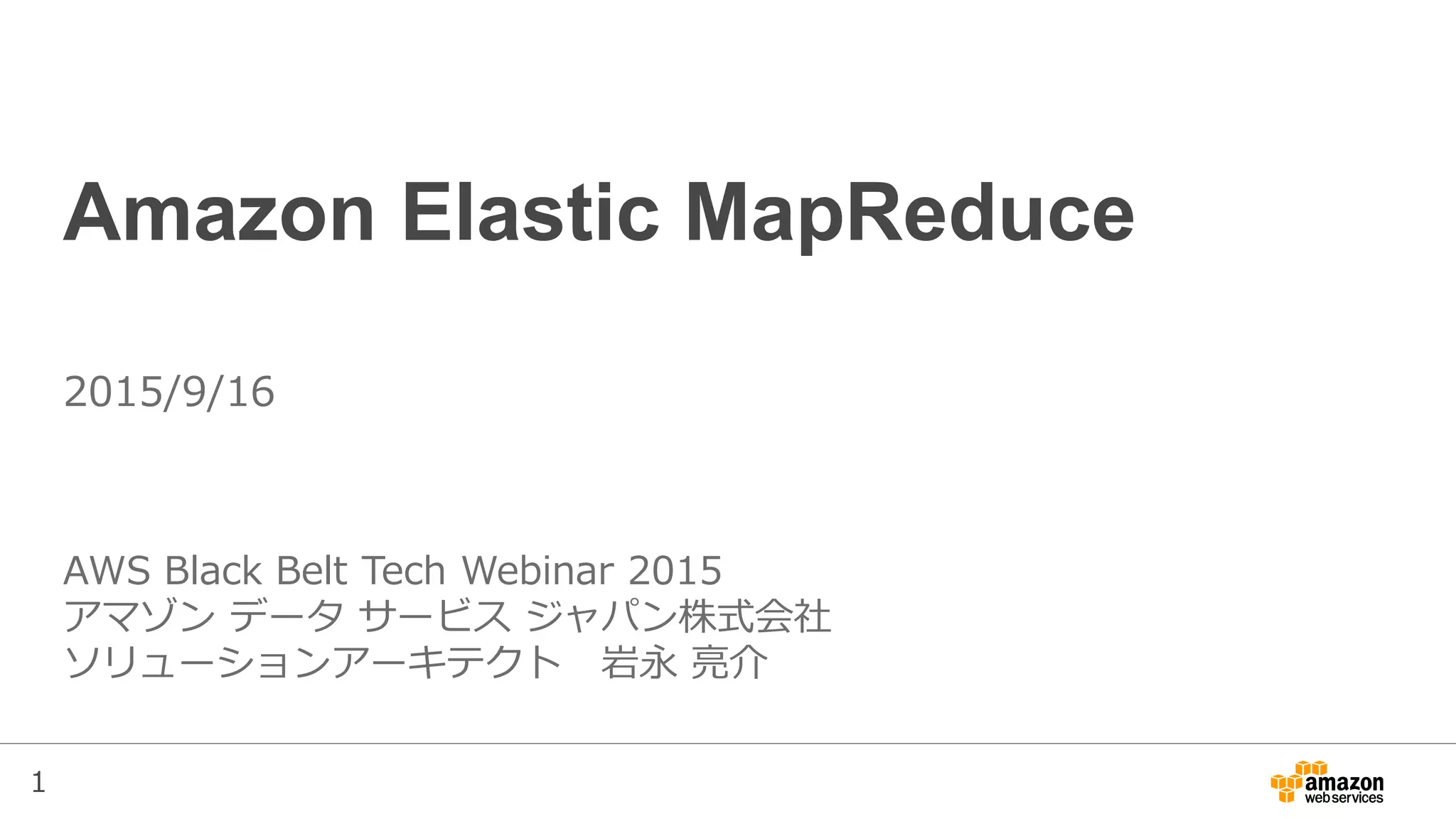 Amazon Elastic MapReduce

2015/9/16

AWS Black Belt Tech Webinar 2015
アマゾン データ サービス ジャパン株式会社
ソリューションアーキテクト　岩永 亮介

1

amazon
web services